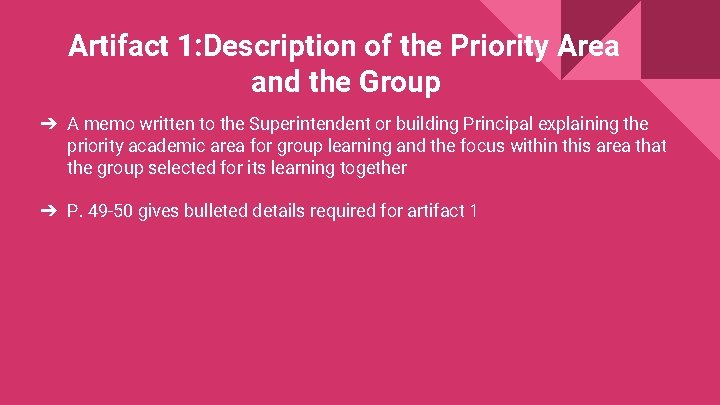 Artifact 1:Description of the Priority Area and the Group

➔ A memo written to the Superintendent or building Principal explaining the priority academic area for group learning and the focus within this area that the group selected for its learning together

➔ P. 49-50 gives bulleted details required for artifact 1